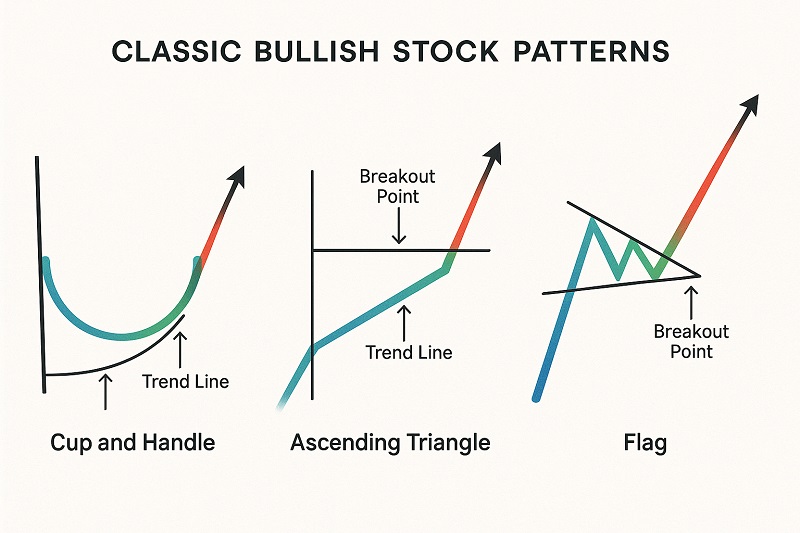 CLASSIC BULLISH STOCK PATTERNS

Trend Line

Cup and Handle

Breakout Point

Trend Line

Ascending Triangle

Breakout Point

Flag